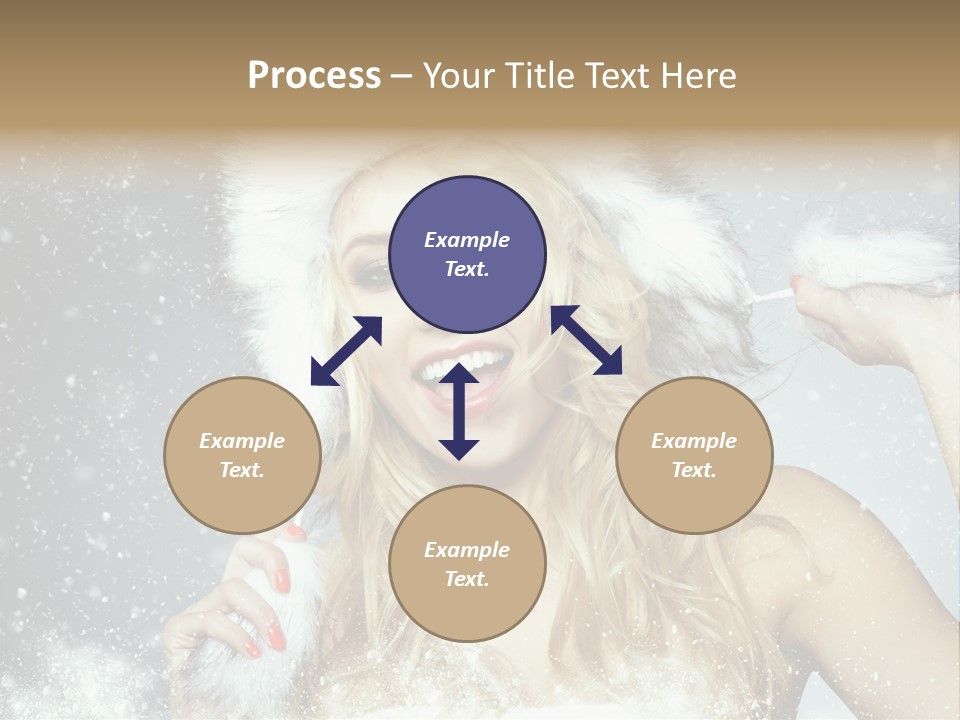 Process – Your Title Text Here

Example Text.

Example Text.

Example Text.

Example Text.